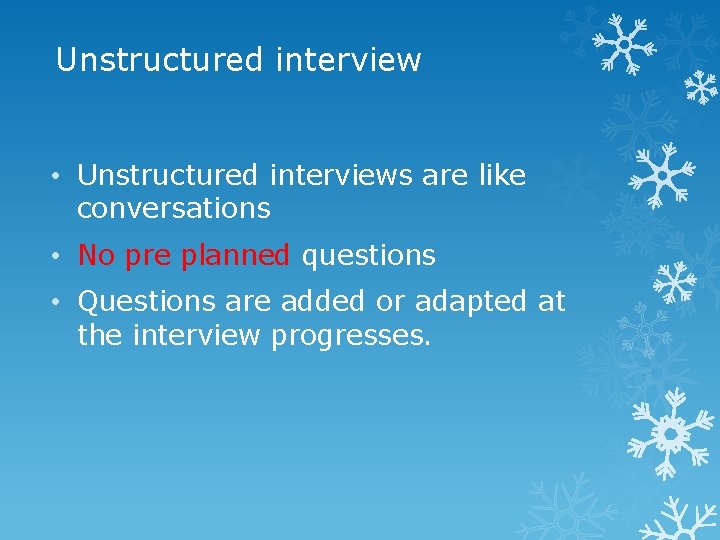 Unstructured interview

• Unstructured interviews are like conversations
• No pre planned questions
• Questions are added or adapted at the interview progresses.